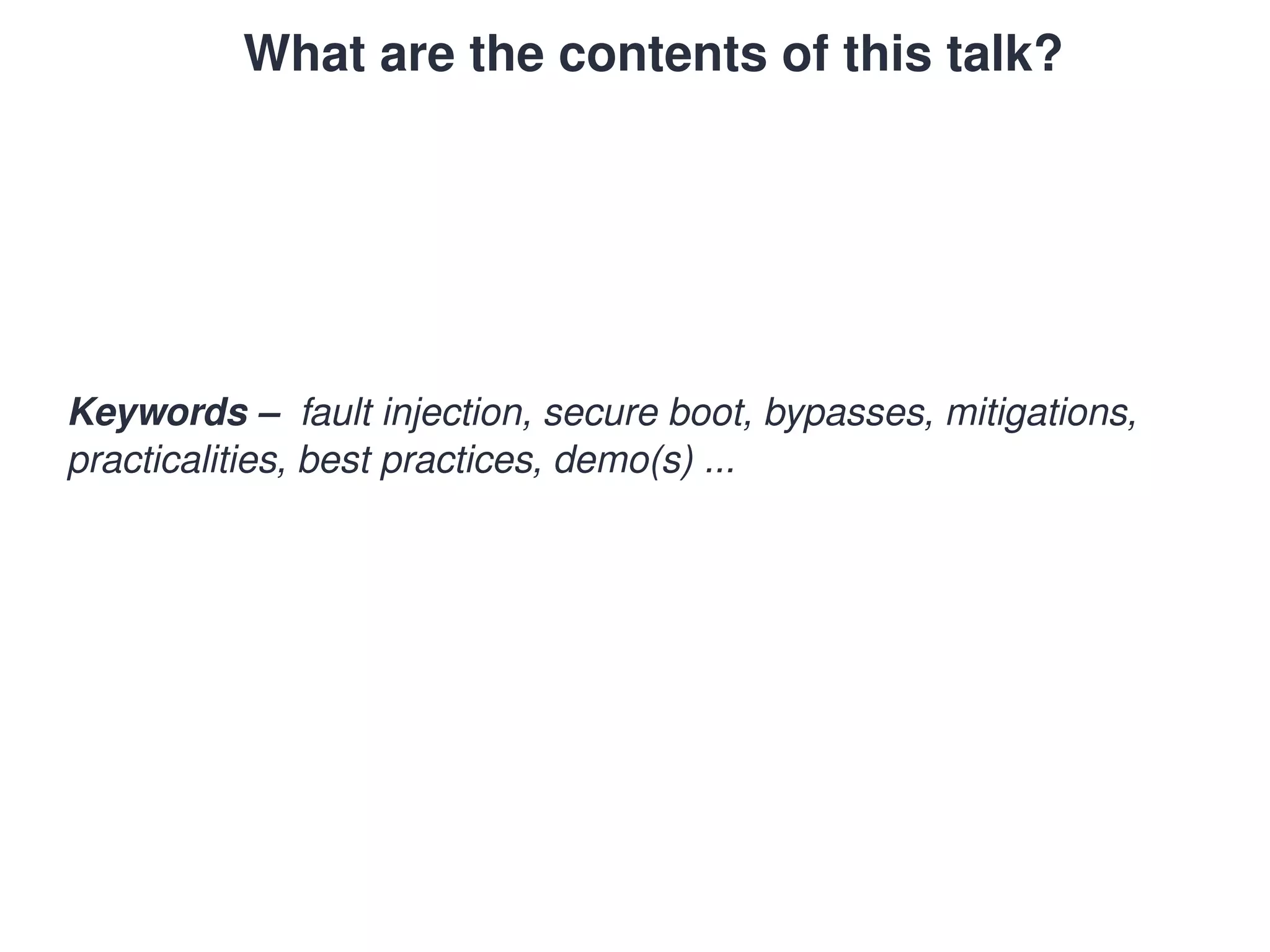 What are the contents of this talk?

Keywords – fault injection, secure boot, bypasses, mitigations, practicalities, best practices, demo(s) ...